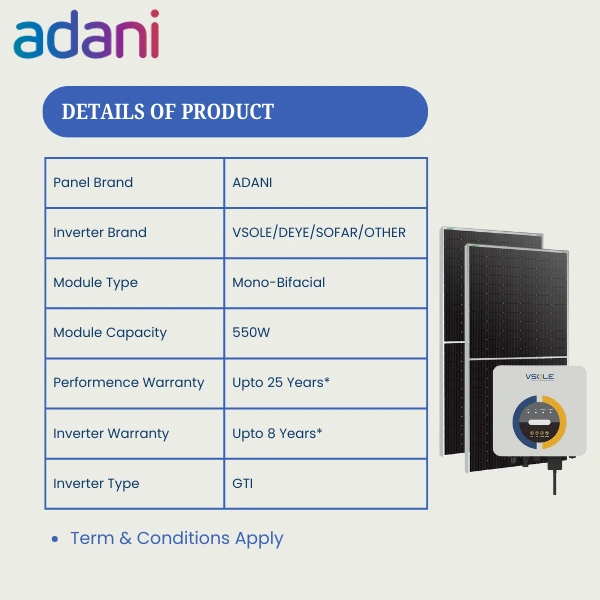 adani

DETAILS OF PRODUCT

| Panel Brand | ADANI |
|---|---|
| Inverter Brand | VSOLE/DEYE/SOFAR/OTHER |
| Module Type | Mono-Bifacial |
| Module Capacity | 550W |
| Performence Warranty | Upto 25 Years* |
| Inverter Warranty | Upto 8 Years* |
| Inverter Type | GTI |

VSOLE

• Term & Conditions Apply